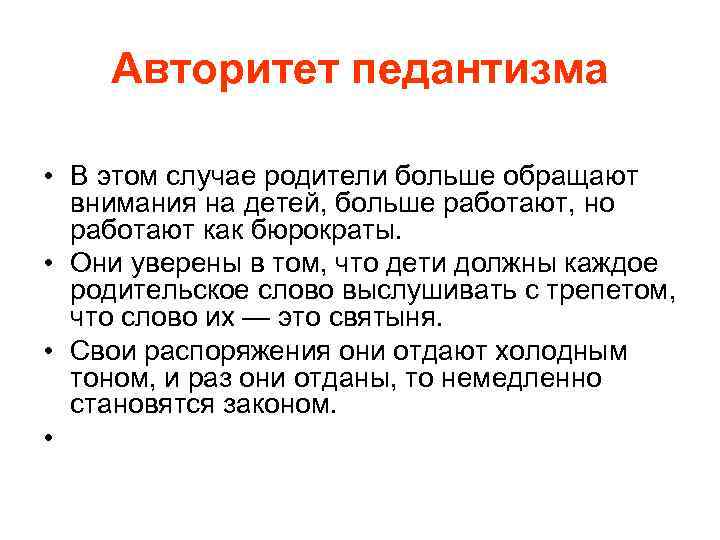 Авторитет педантизма

• В этом случае родители больше обращают внимания на детей, больше работают, но работают как бюрократы.
• Они уверены в том, что дети должны каждое родительское слово выслушивать с трепетом, что слово их — это святыня.
• Свои распоряжения они отдают холодным тоном, и раз они отданы, то немедленно становятся законом.
•